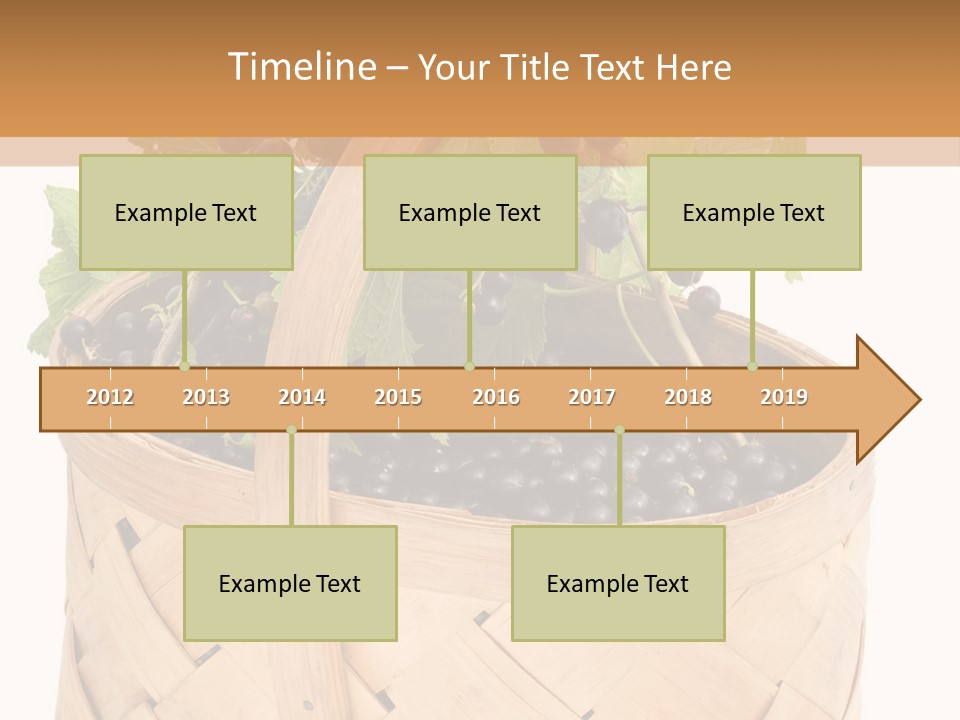 Timeline – Your Title Text Here

Example Text

Example Text

Example Text

2012 2013 2014 2015 2016 2017 2018 2019

Example Text

Example Text